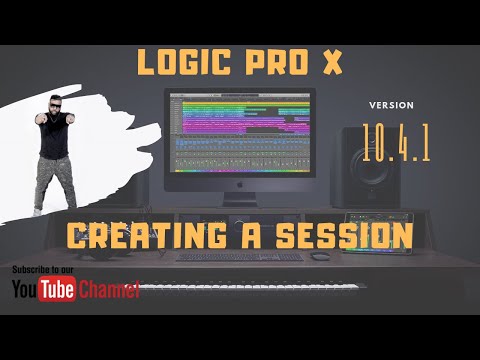 LOGIC PRO X

VERSION

10.4.1

CREATING A SESSION

Subscribe to our

YouTube Channel